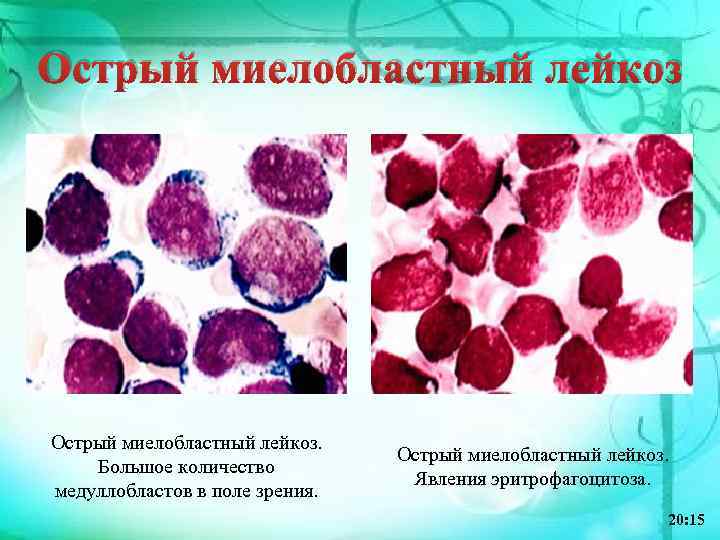 Острый миелобластный лейкоз

Острый миелобластный лейкоз. Большое количество медуллобластов в поле зрения.

Острый миелобластный лейкоз. Явления эритрофагоцитоза.

20:15